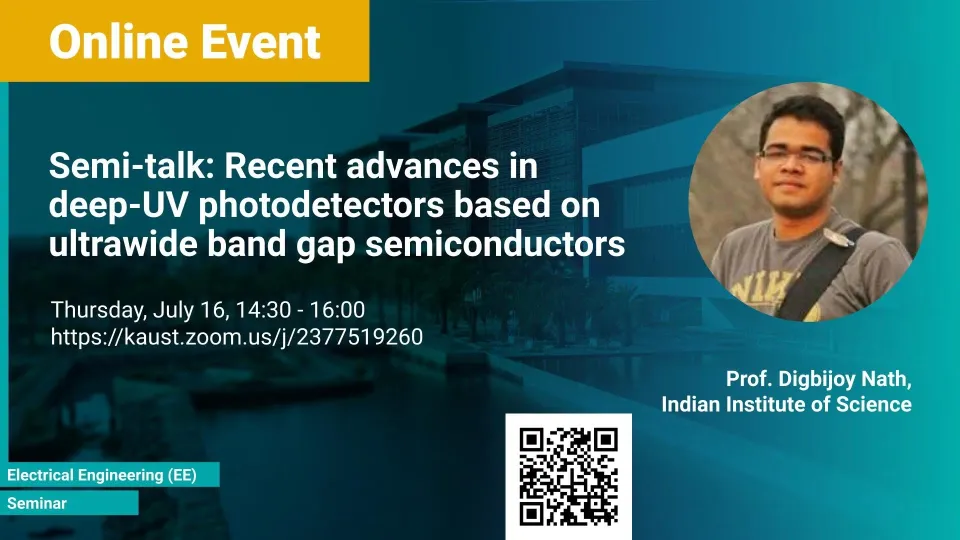 Online Event

Semi-talk: Recent advances in deep-UV photodetectors based on ultrawide band gap semiconductors

Thursday, July 16, 14:30 - 16:00
https://kaust.zoom.us/j/2377519260

Prof. Digbijoy Nath,
Indian Institute of Science

Electrical Engineering (EE)

Seminar